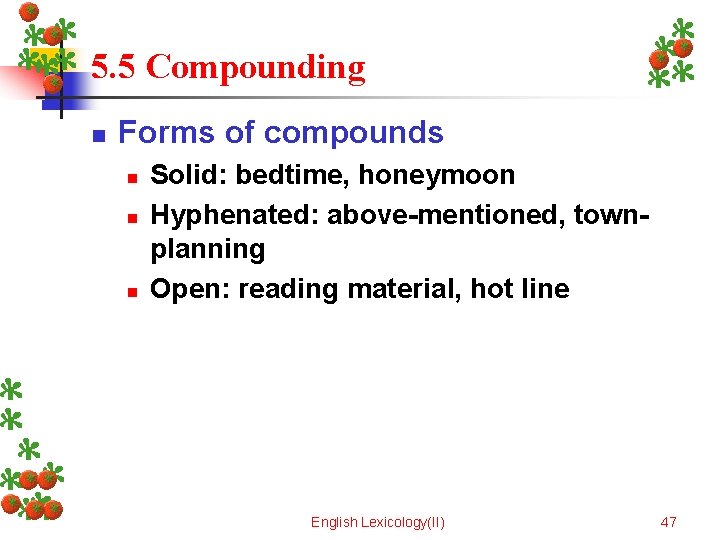 5.5 Compounding

Forms of compounds

Solid: bedtime, honeymoon

Hyphenated: above-mentioned, town-planning

Open: reading material, hot line

English Lexicology(II)

47